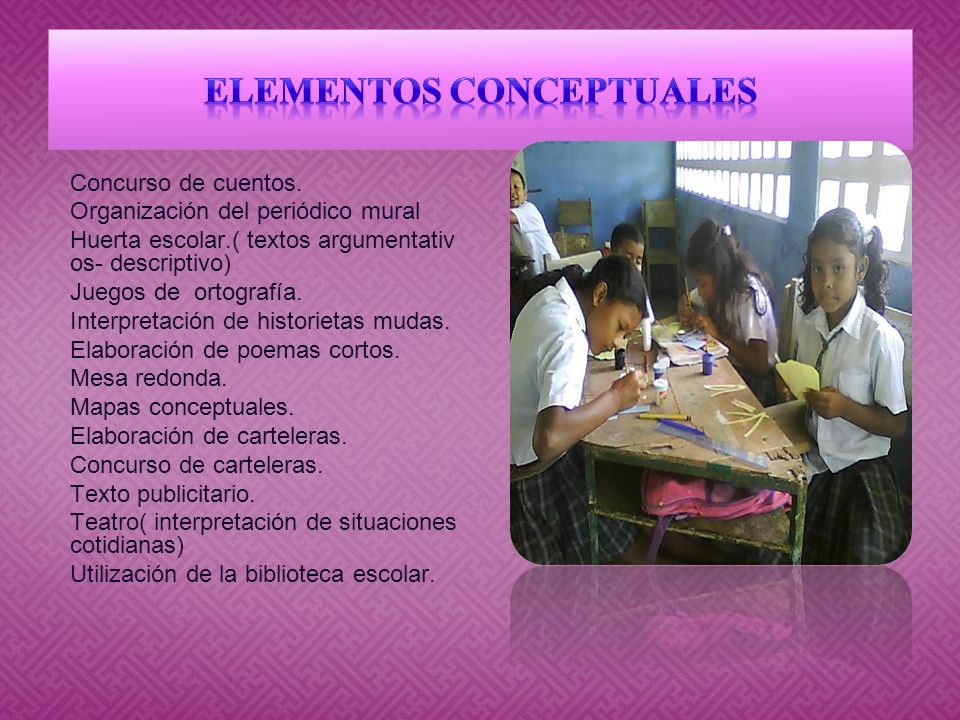 ELEMENTOS CONCEPTUALES

Concurso de cuentos.
Organización del periódico mural
Huerta escolar.( textos argumentativos- descriptivo)
Juegos de ortografía.
Interpretación de historietas mudas.
Elaboración de poemas cortos.
Mesa redonda.
Mapas conceptuales.
Elaboración de carteleras.
Concurso de carteleras.
Texto publicitario.
Teatro( interpretación de situaciones cotidianas)
Utilización de la biblioteca escolar.